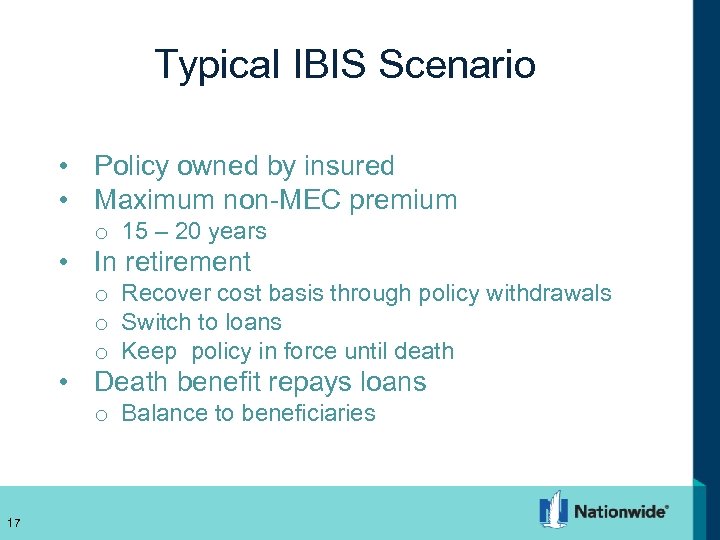 Typical IBIS Scenario

• Policy owned by insured
• Maximum non-MEC premium
o 15 – 20 years
• In retirement
o Recover cost basis through policy withdrawals
o Switch to loans
o Keep policy in force until death
• Death benefit repays loans
o Balance to beneficiaries

17

Nationwide®